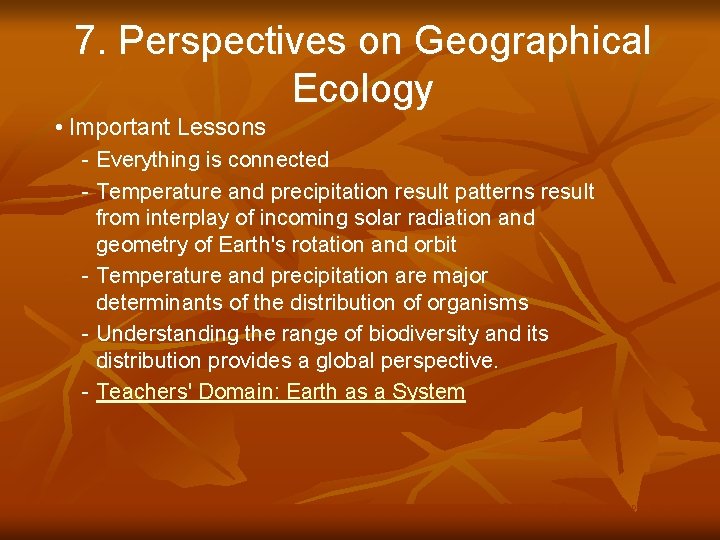 7. Perspectives on Geographical Ecology

• Important Lessons
- Everything is connected
- Temperature and precipitation result patterns result from interplay of incoming solar radiation and geometry of Earth's rotation and orbit
- Temperature and precipitation are major determinants of the distribution of organisms
- Understanding the range of biodiversity and its distribution provides a global perspective.
- Teachers' Domain: Earth as a System